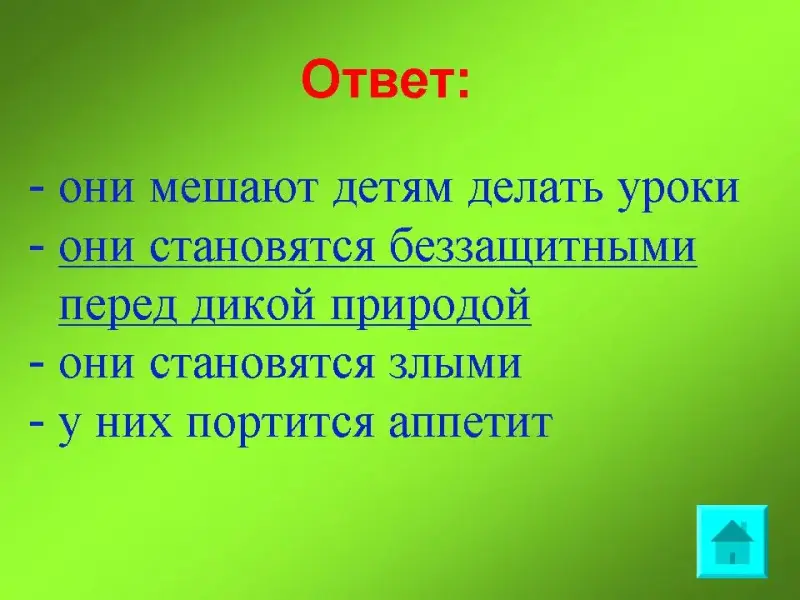 Ответ:

- они мешают детям делать уроки
- они становятся беззащитными перед дикой природой
- они становятся злыми
- у них портится аппетит